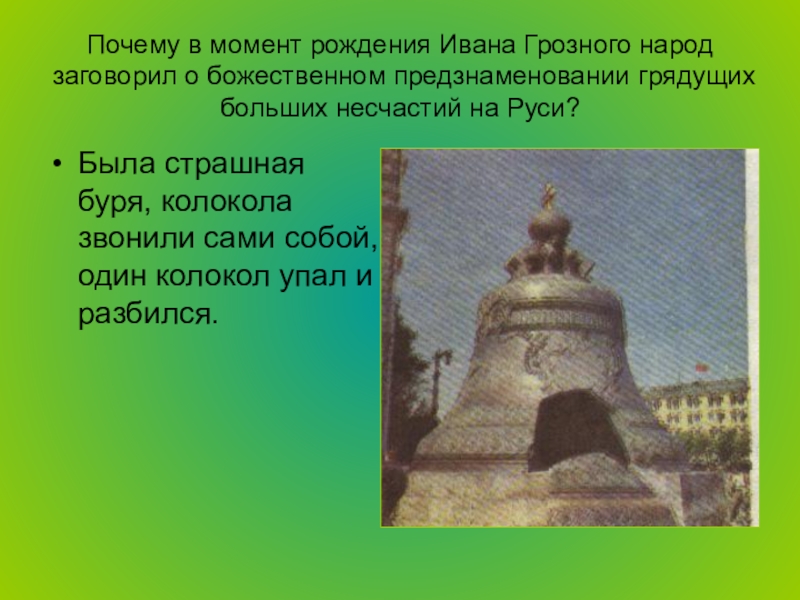 Почему в момент рождения Ивана Грозного народ заговорил о божественном предзнаменовании грядущих больших несчастий на Руси?

• Была страшная буря, колокола звонили сами собой, один колокол упал и разбился.